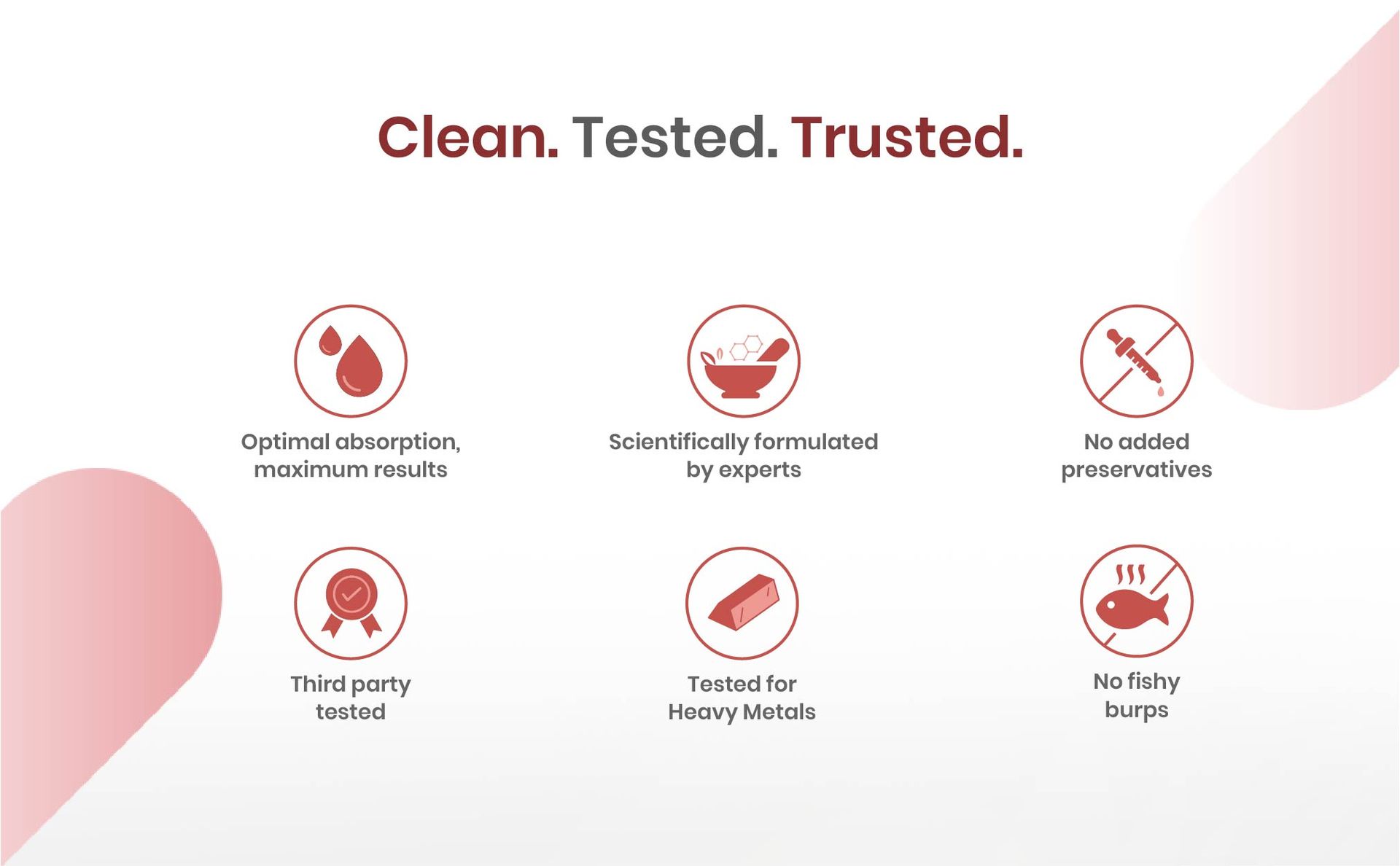 Clean. Tested. Trusted.

Optimal absorption, maximum results

Scientifically formulated by experts

No added preservatives

Third party tested

Tested for Heavy Metals

No fishy burps